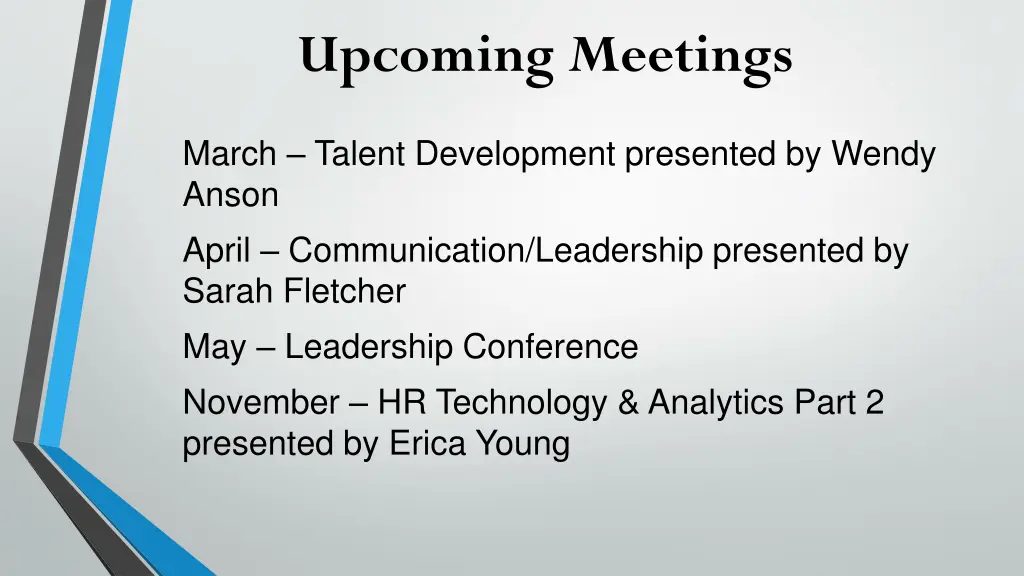 Upcoming Meetings

March – Talent Development presented by Wendy Anson

April – Communication/Leadership presented by Sarah Fletcher

May – Leadership Conference

November – HR Technology & Analytics Part 2 presented by Erica Young